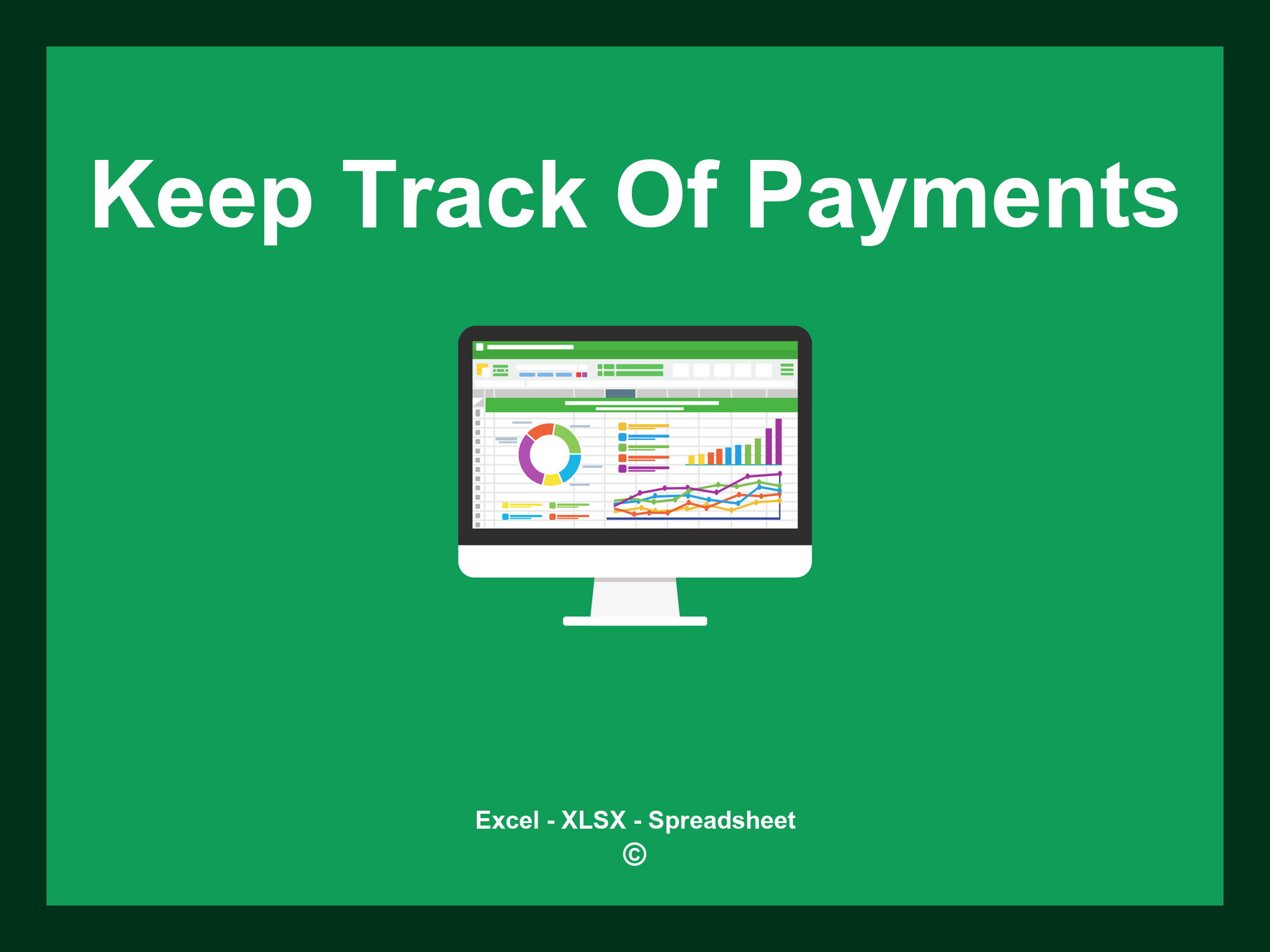 Keep Track Of Payments

Excel - XLSX - Spreadsheet
©